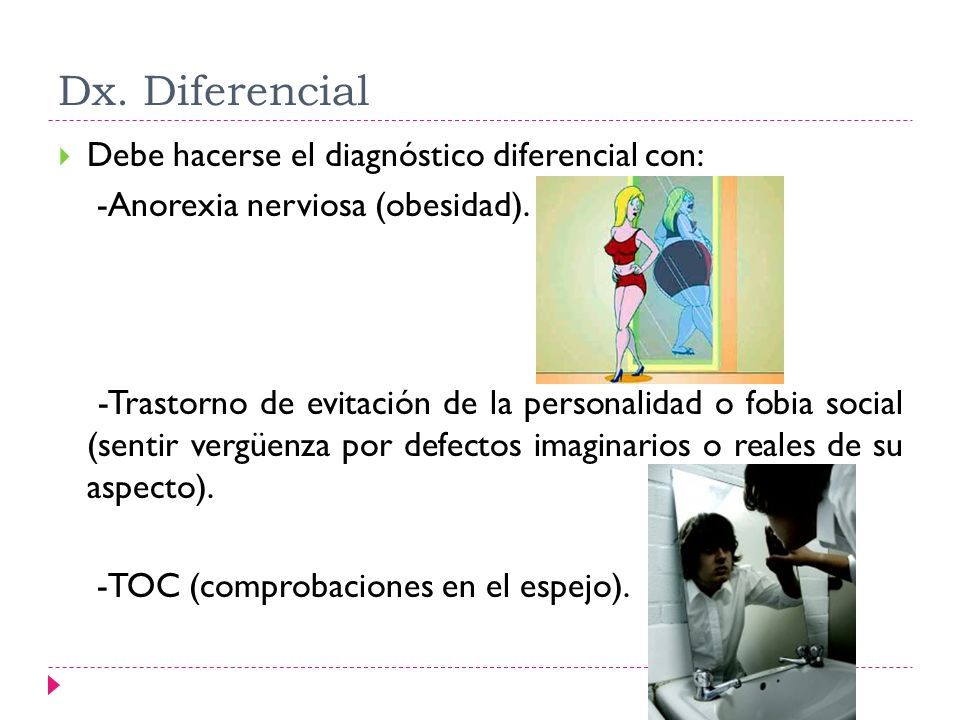 Dx. Diferencial

Debe hacerse el diagnóstico diferencial con:

-Anorexia nerviosa (obesidad).

-Trastorno de evitación de la personalidad o fobia social (sentir vergüenza por defectos imaginarios o reales de su aspecto).

-TOC (comprobaciones en el espejo).